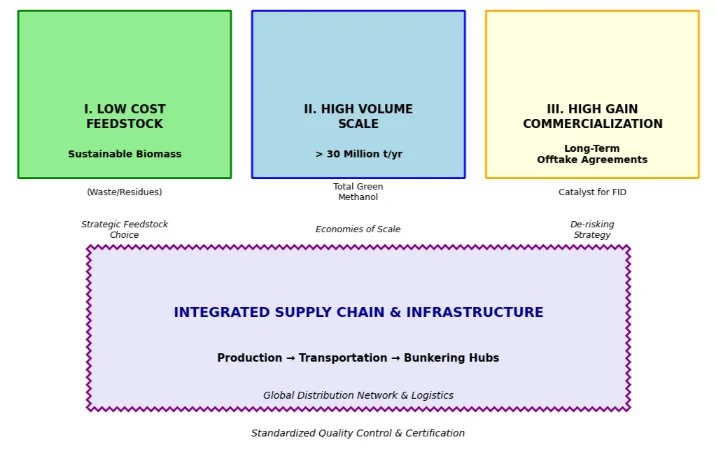 I. LOW COST FEEDSTOCK

Sustainable Biomass

(Waste/Residues)

Strategic Feedstock Choice

II. HIGH VOLUME SCALE

> 30 Million t/yr

Total Green Methanol

Economies of Scale

III. HIGH GAIN COMMERCIALIZATION

Long-Term Offtake Agreements

Catalyst for FID

De-risking Strategy

INTEGRATED SUPPLY CHAIN & INFRASTRUCTURE

Production → Transportation → Bunkering Hubs

Global Distribution Network & Logistics

Standardized Quality Control & Certification